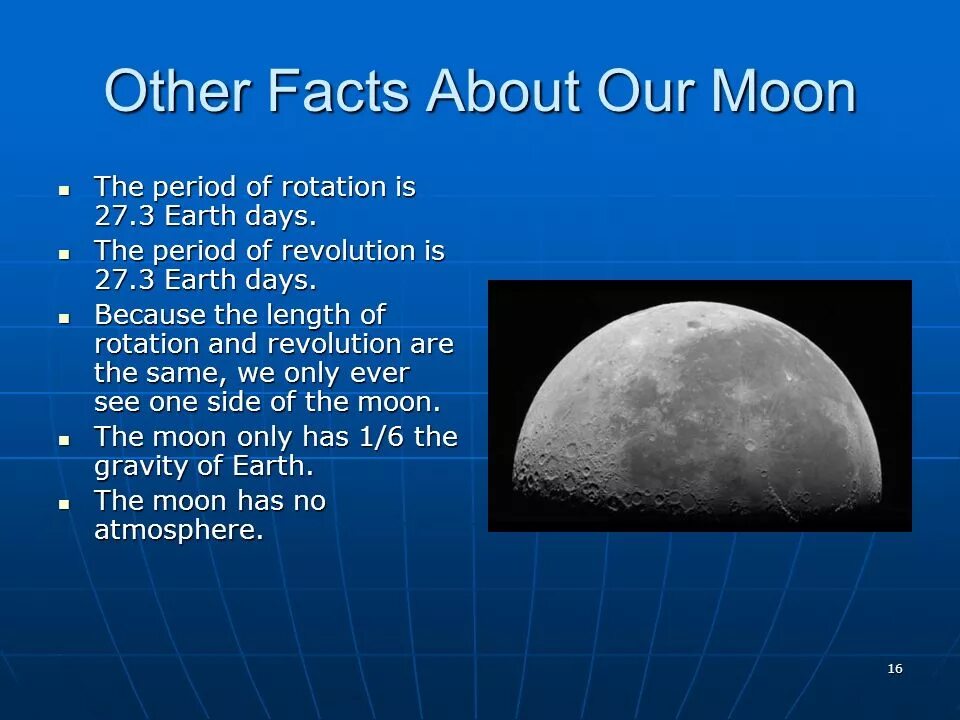 Other Facts About Our Moon

- The period of rotation is 27.3 Earth days.
- The period of revolution is 27.3 Earth days.
- Because the length of rotation and revolution are the same, we only ever see one side of the moon.
- The moon only has 1/6 the gravity of Earth.
- The moon has no atmosphere.

16